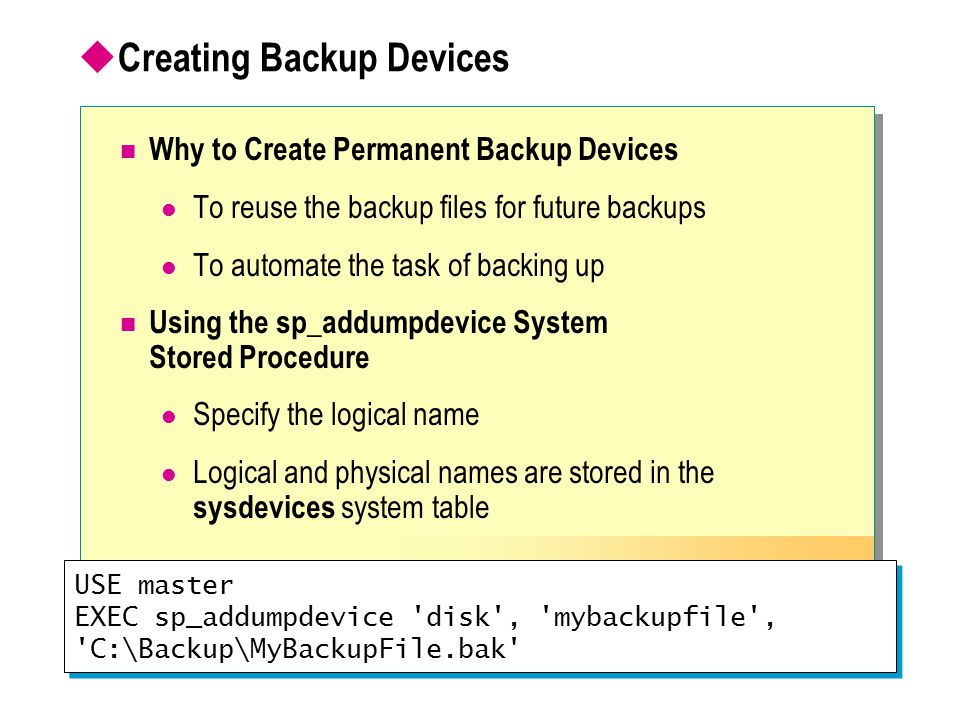 Creating Backup Devices

Why to Create Permanent Backup Devices

To reuse the backup files for future backups

To automate the task of backing up

Using the sp_addumpdevice System Stored Procedure

Specify the logical name

Logical and physical names are stored in the sysdevices system table

USE master
EXEC sp_addumpdevice 'disk', 'mybackupfile',
'C:\Backup\MyBackupFile.bak'